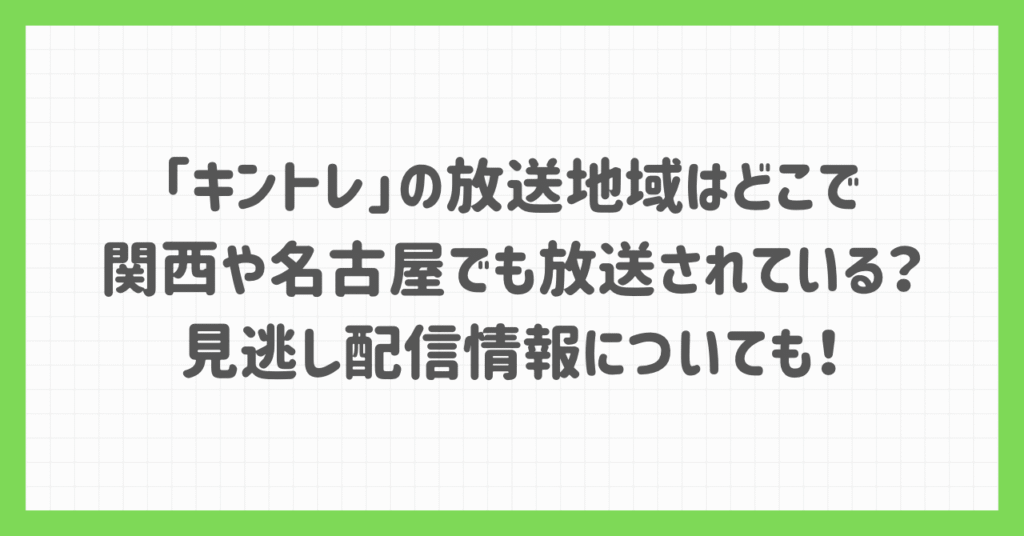 「キントレ」の放送地域はどこで
関西や名古屋でも放送されている?
見逃し配信情報についても!